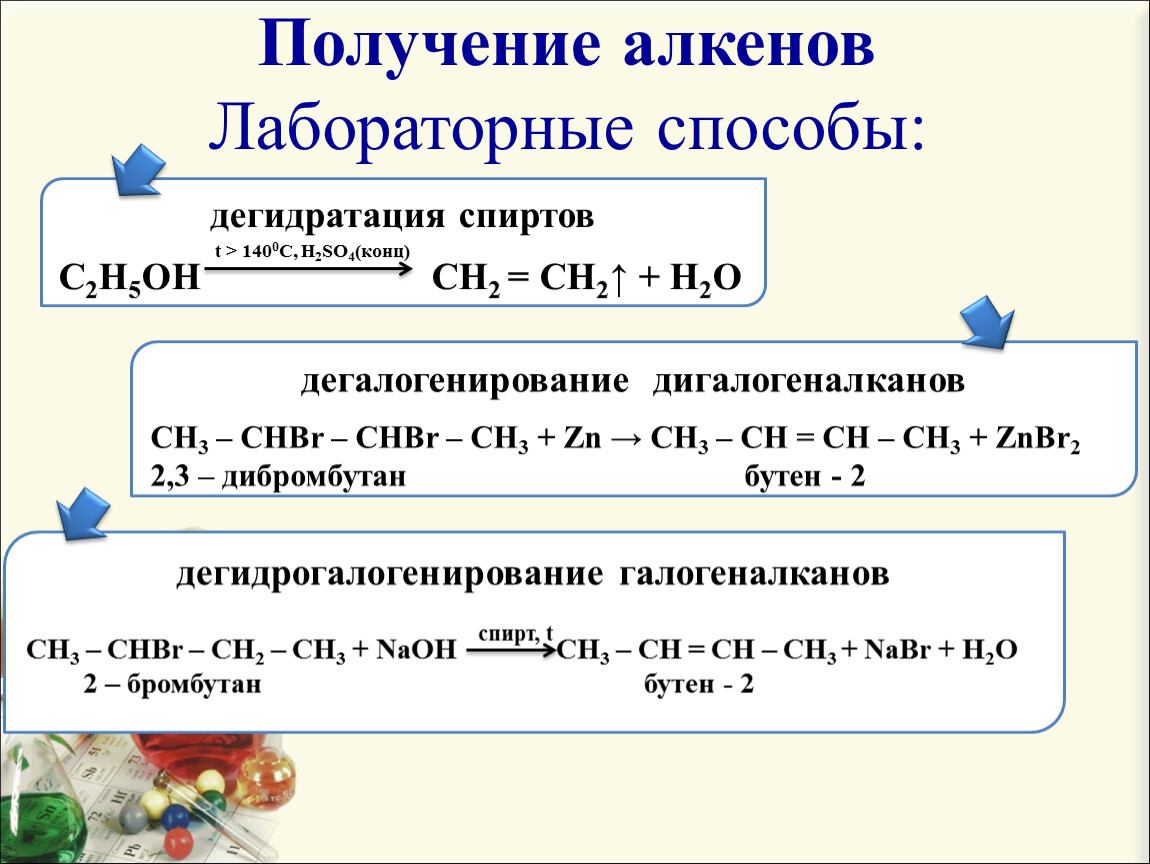 Получение алкенов
Лабораторные способы:

дегидратация спиртов

$C_2H_5OH \xrightarrow{t > 140^0C, H_2SO_4(конц)} CH_2 = CH_2\uparrow + H_2O$

дегалогенирование дигалогеналканов

$CH_3 – CHBr – CHBr – CH_3 + Zn \rightarrow CH_3 – CH = CH – CH_3 + ZnBr_2$
2,3 – дибромбутан бутен - 2

дегидрогалогенирование галогеналканов

$CH_3 – CHBr – CH_2 – CH_3 + NaOH \xrightarrow{спирт, t} CH_3 – CH = CH – CH_3 + NaBr + H_2O$
2 – бромбутан бутен - 2